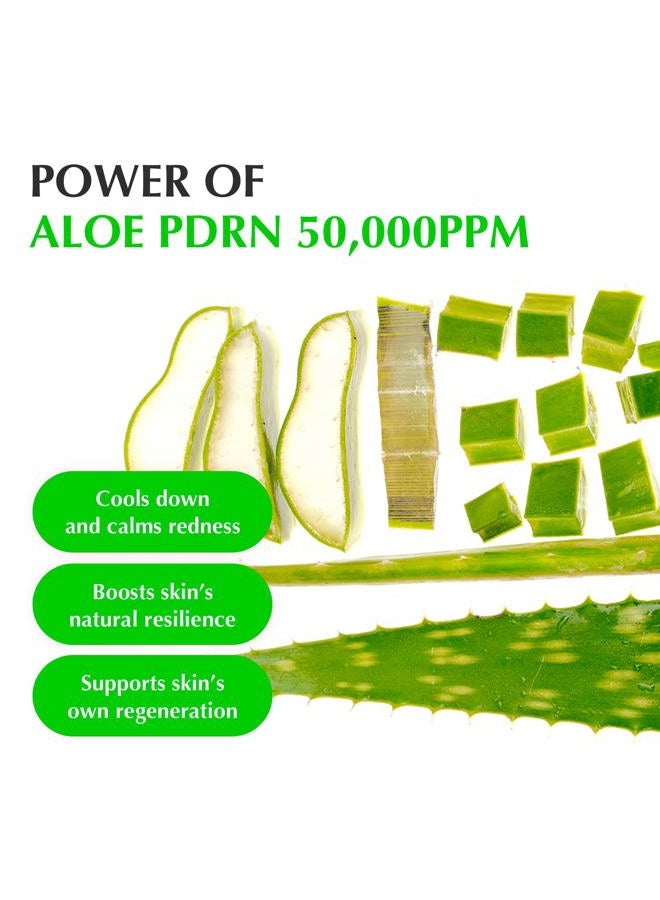 POWER OF
ALOE PDRN 50,000PPM

Cools down and calms redness

Boosts skin's natural resilience

Supports skin's own regeneration